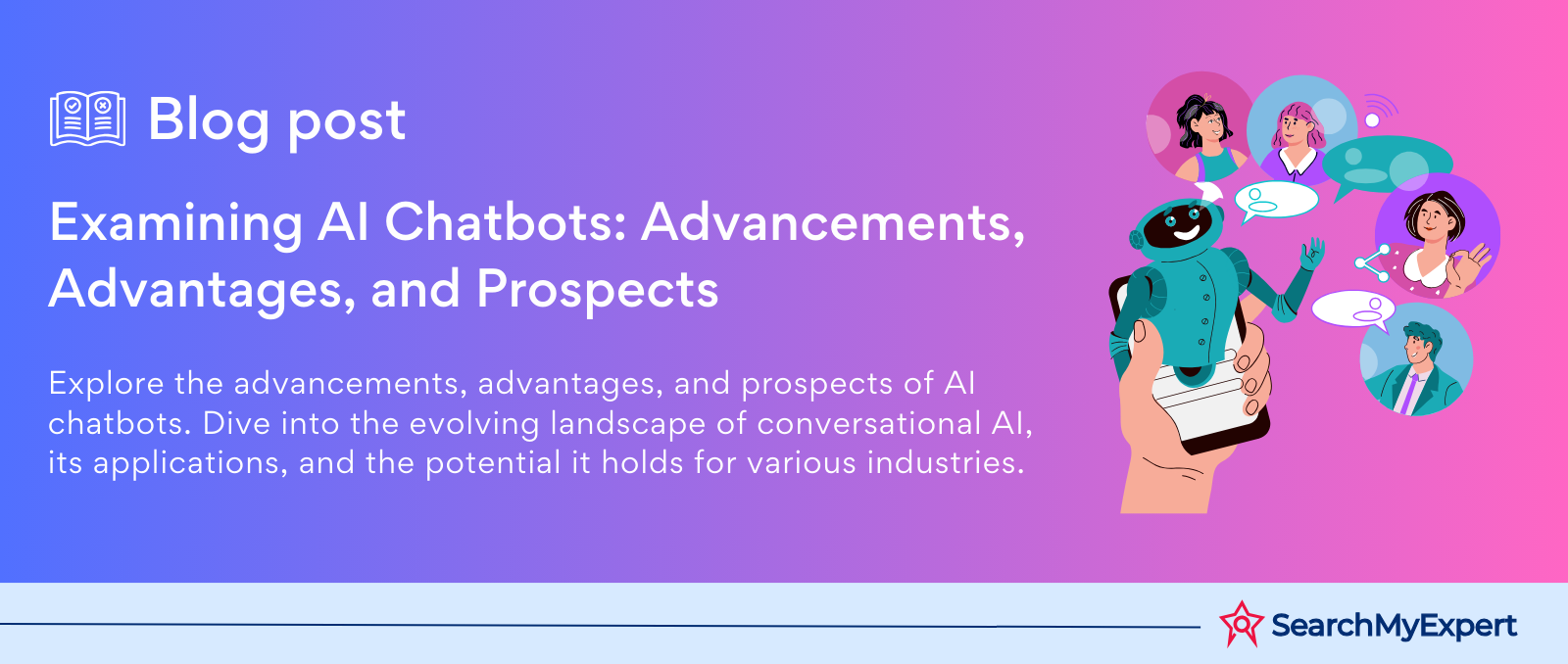 Blog post

Examining AI Chatbots: Advancements, Advantages, and Prospects

Explore the advancements, advantages, and prospects of AI chatbots. Dive into the evolving landscape of conversational AI, its applications, and the potential it holds for various industries.

SearchMyExpert